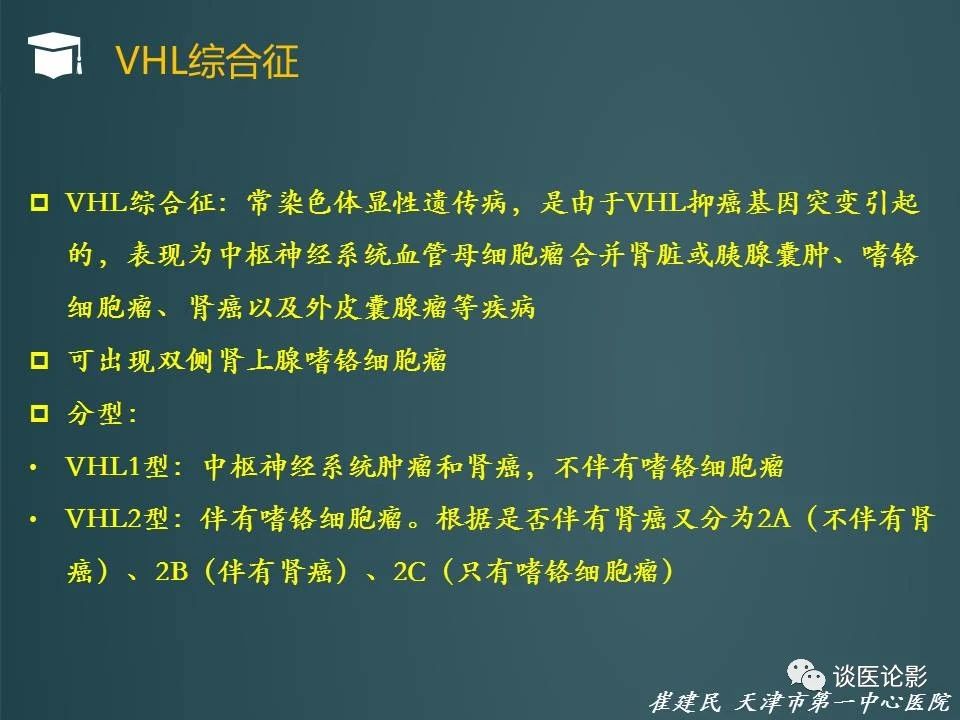 VHL综合征

□ VHL综合征：常染色体显性遗传病，是由于VHL抑癌基因突变引起的，表现为中枢神经系统血管母细胞瘤合并肾脏或胰腺囊肿、嗜铬细胞瘤、肾癌以及外皮囊腺瘤等疾病

□ 可出现双侧肾上腺嗜铬细胞瘤

□ 分型：

• VHL1型：中枢神经系统肿瘤和肾癌，不伴有嗜铬细胞瘤

• VHL2型：伴有嗜铬细胞瘤。根据是否伴有肾癌又分为2A（不伴有肾癌）、2B（伴有肾癌）、2C（只有嗜铬细胞瘤）

谈医论影

崔建民 天津市第一中心医院